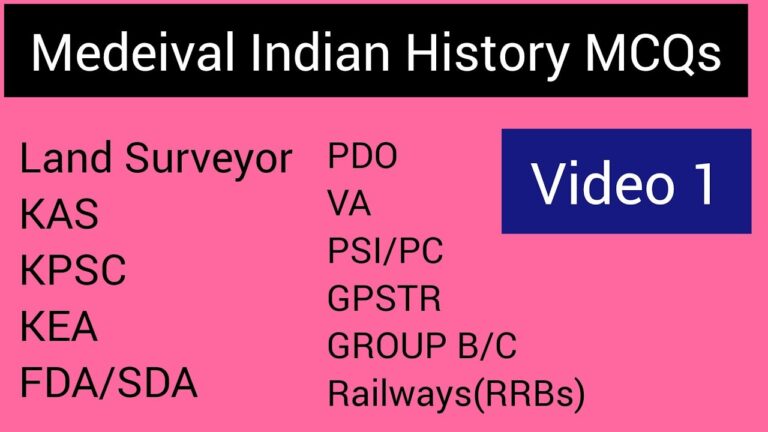 Medeival Indian History MCQs

Land Surveyor
KAS
KPSC
KEA
FDA/SDA

PDO
VA
PSI/PC
GPSTR
GROUP B/C
Railways(RRBs)

Video 1